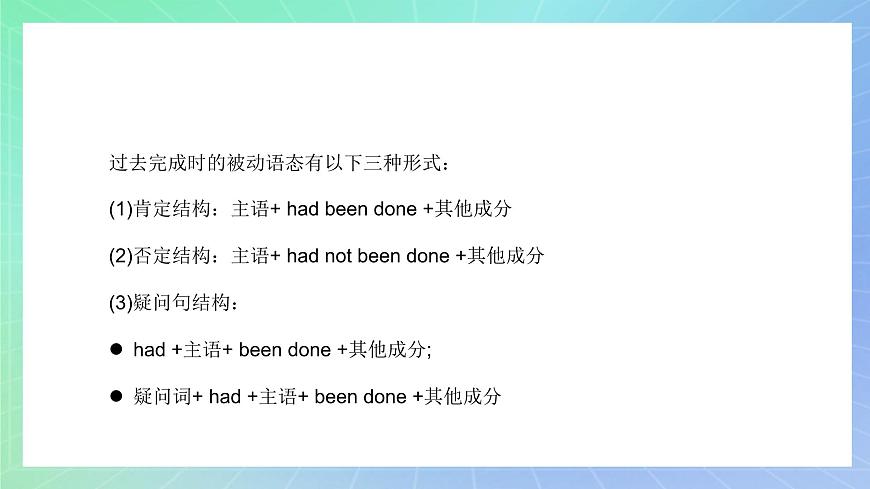 过去完成时的被动语态有以下三种形式：

(1)肯定结构：主语+ had been done +其他成分

(2)否定结构：主语+ had not been done +其他成分

(3)疑问句结构：

● had +主语+ been done +其他成分;

● 疑问词+ had +主语+ been done +其他成分